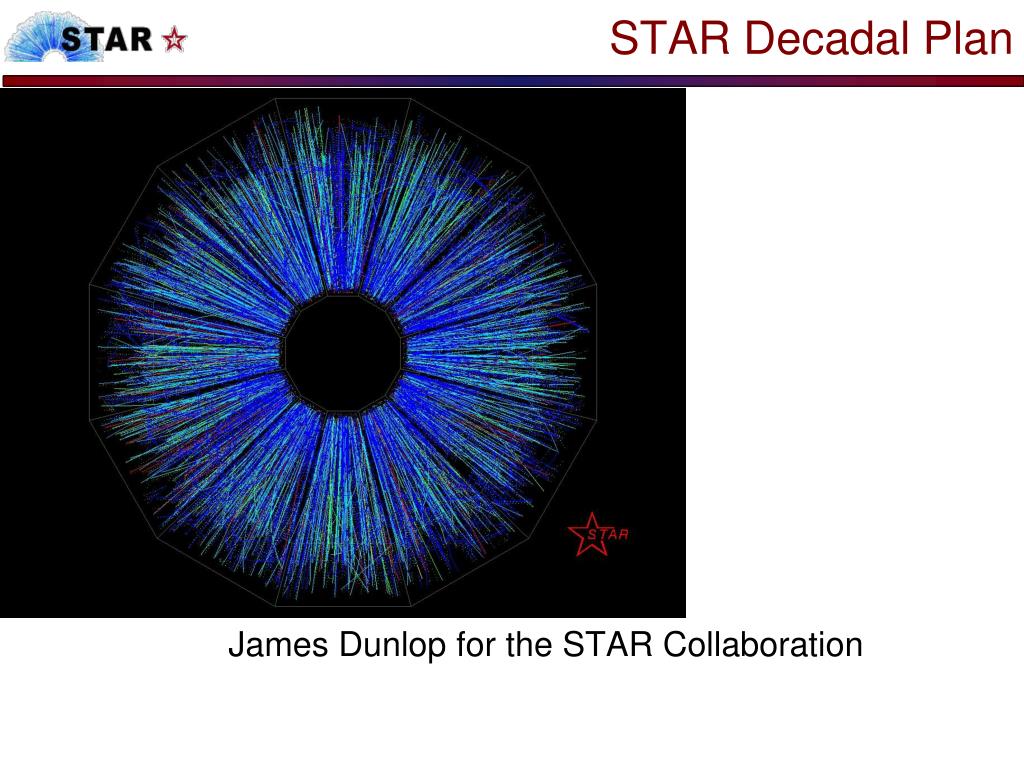 STAR

STAR Decadal Plan

STAR

James Dunlop for the STAR Collaboration